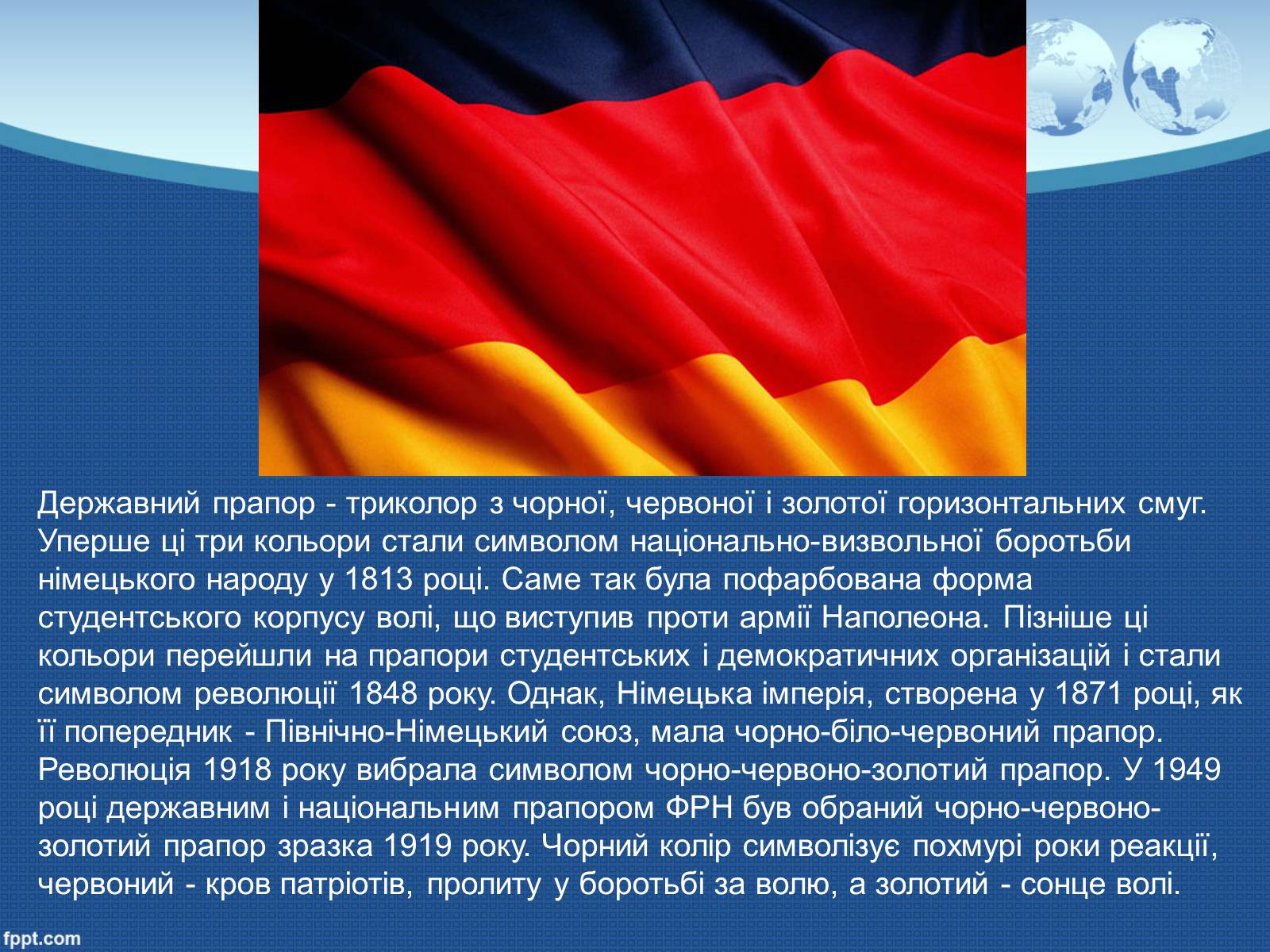 Державний прапор - триколор з чорної, червоної і золотої горизонтальних смуг. Уперше ці три кольори стали символом національно-визвольної боротьби німецького народу у 1813 році. Саме так була пофарбована форма студентського корпусу волі, що виступив проти армії Наполеона. Пізніше ці кольори перейшли на прапори студентських і демократичних організацій і стали символом революції 1848 року. Однак, Німецька імперія, створена у 1871 році, як її попередник - Північно-Німецький союз, мала чорно-біло-червоний прапор. Революція 1918 року вибрала символом чорно-червоно-золотий прапор. У 1949 році державним і національним прапором ФРН був обраний чорно-червоно-золотий прапор зразка 1919 року. Чорний колір символізує похмурі роки реакції, червоний - кров патріотів, пролиту у боротьбі за волю, а золотий - сонце волі.

fppt.com